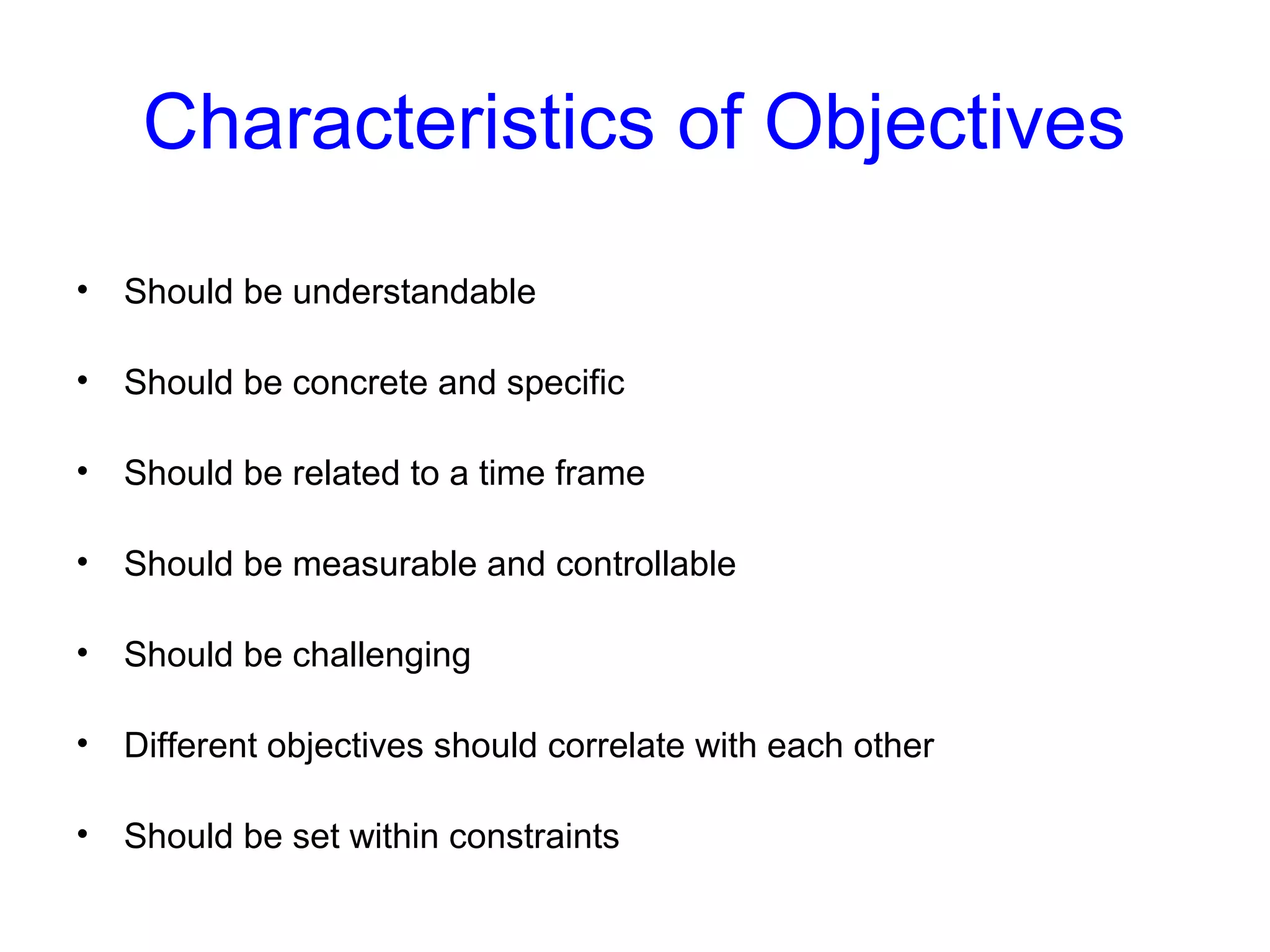 Characteristics of Objectives

• Should be understandable

• Should be concrete and specific

• Should be related to a time frame

• Should be measurable and controllable

• Should be challenging

• Different objectives should correlate with each other

• Should be set within constraints